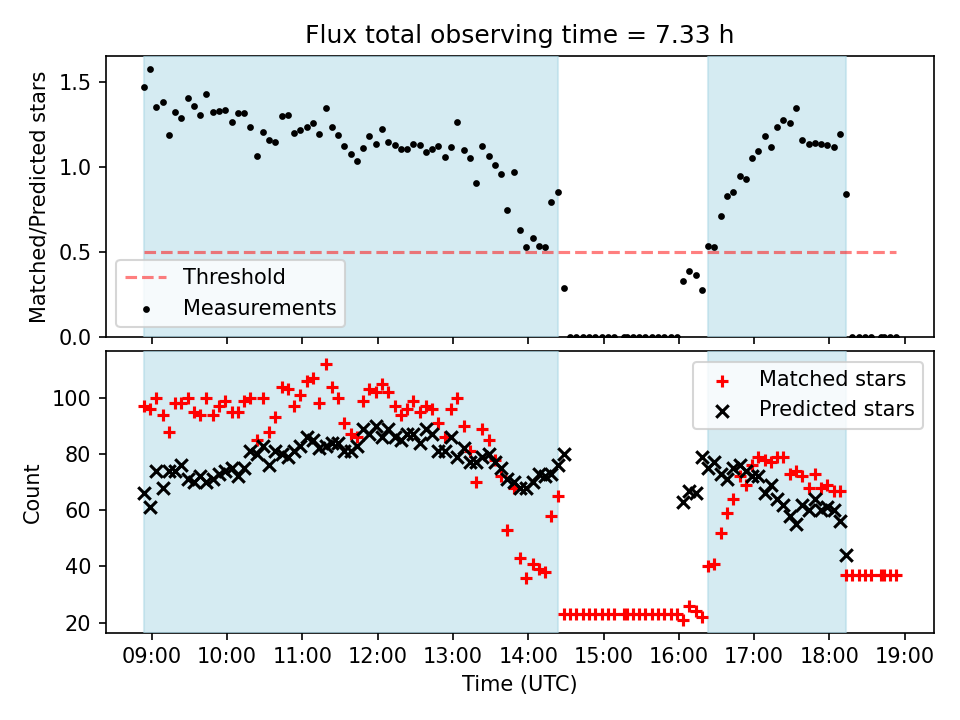 Flux total observing time = 7.33 h

Matched/Predicted stars

1.5
1.0
0.5
0.0

Threshold
Measurements

Count

100
80
60
40
20

Matched stars
Predicted stars

09:00 10:00 11:00 12:00 13:00 14:00 15:00 16:00 17:00 18:00 19:00

Time (UTC)